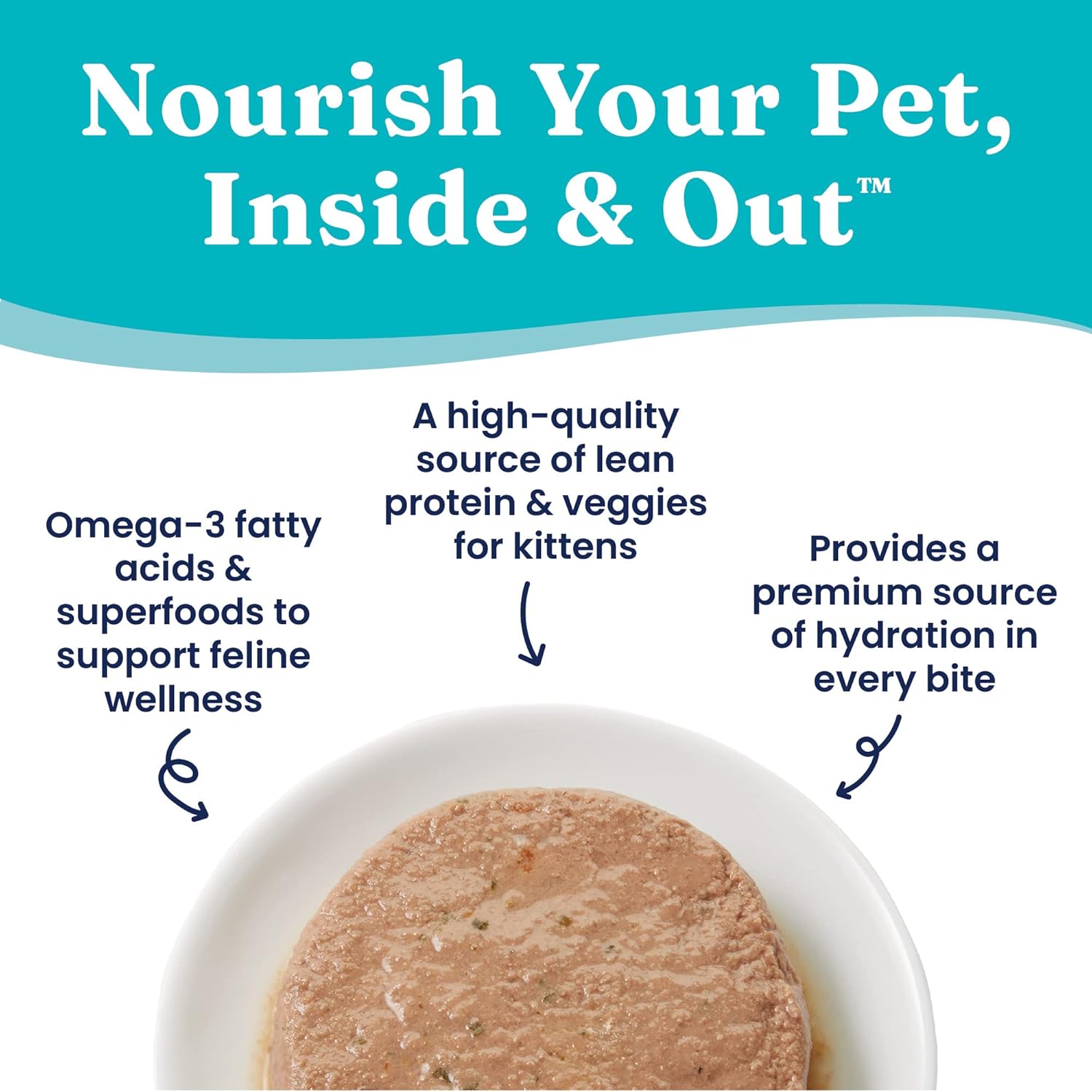 Nourish Your Pet, Inside & Out™

Omega-3 fatty acids & superfoods to support feline wellness

A high-quality source of lean protein & veggies for kittens

Provides a premium source of hydration in every bite